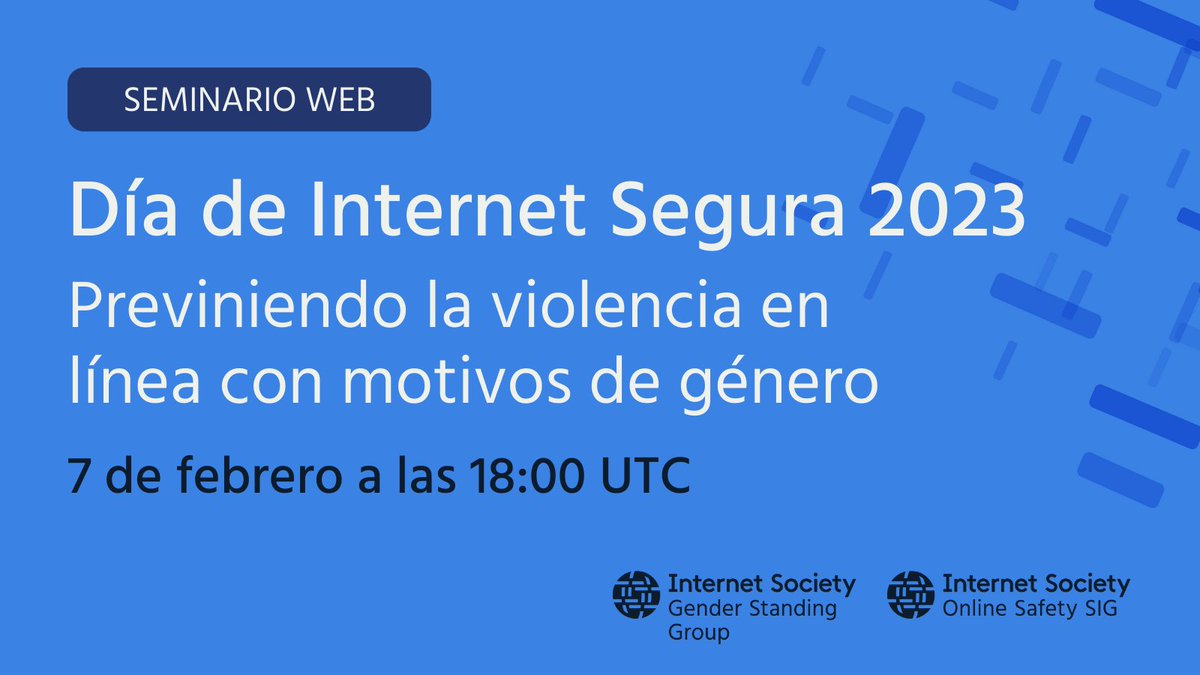 SEMINARIO WEB

Día de Internet Segura 2023

Previniendo la violencia en línea con motivos de género

7 de febrero a las 18:00 UTC

Internet Society
Gender Standing Group

Internet Society
Online Safety SIG